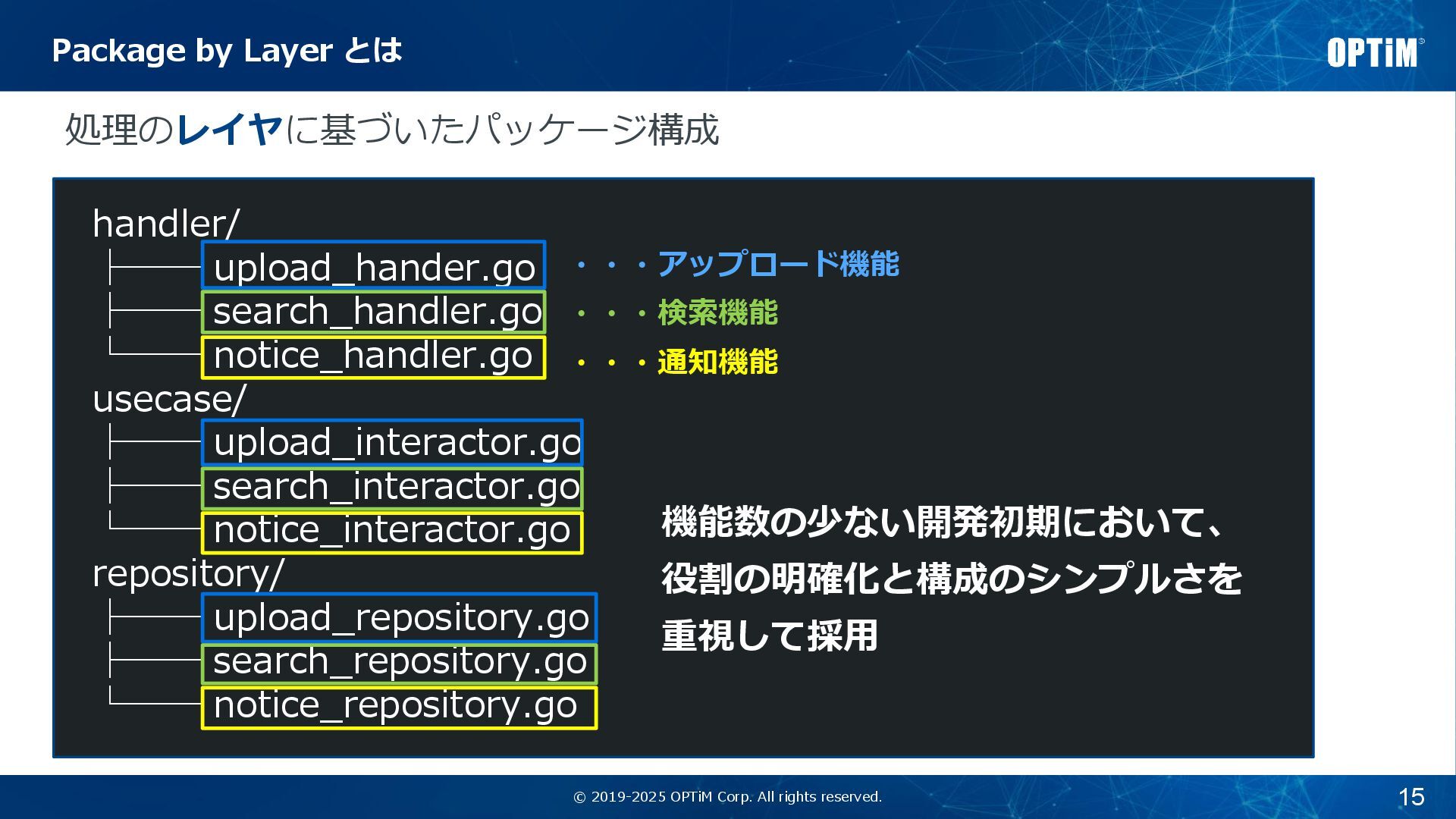 Package by Layer とは

OPTiM

処理のレイヤに基づいたパッケージ構成

handler/
├── upload_hander.go ・・・アップロード機能
├── search_handler.go ・・・検索機能
└── notice_handler.go ・・・通知機能
usecase/
├── upload_interactor.go
├── search_interactor.go
└── notice_interactor.go
repository/
├── upload_repository.go
├── search_repository.go
└── notice_repository.go

機能数の少ない開発初期において、役割の明確化と構成のシンプルさを重視して採用

© 2019-2025 OPTiM Corp. All rights reserved.

15